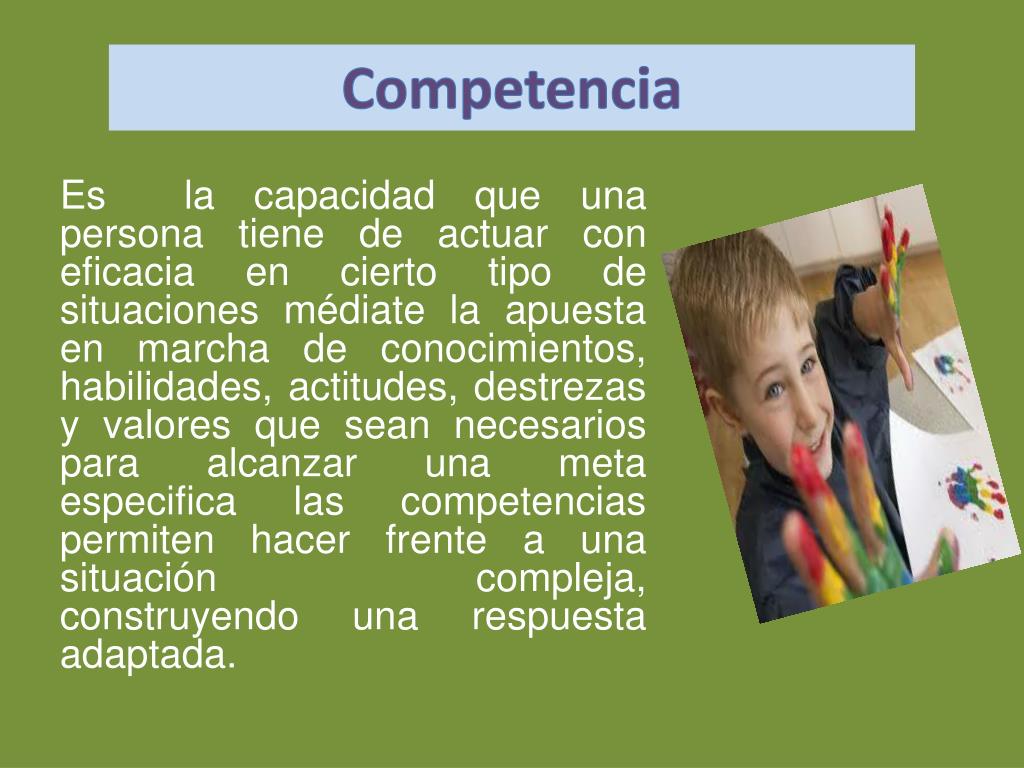 Competencia

Es la capacidad que una persona tiene de actuar con eficacia en cierto tipo de situaciones médiate la apuesta en marcha de conocimientos, habilidades, actitudes, destrezas y valores que sean necesarios para alcanzar una meta especifica las competencias permiten hacer frente a una situación compleja, construyendo una respuesta adaptada.